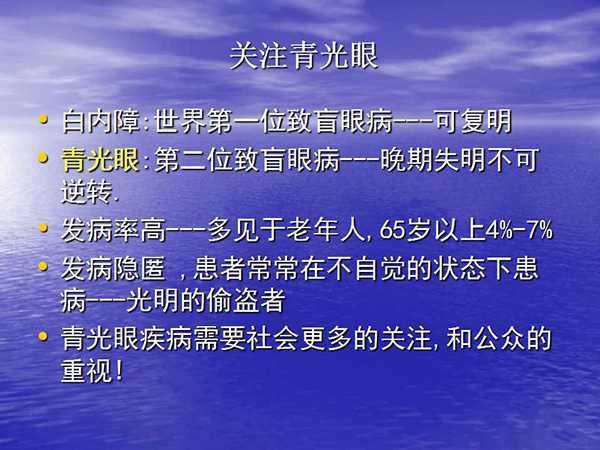 关注青光眼

• 白内障：世界第一位致盲眼病---可复明
• 青光眼：第二位致盲眼病---晚期失明不可逆转.
• 发病率高---多见于老年人, 65岁以上4%-7%
• 发病隐匿 ，患者常常在不自觉的状态下患病---光明的偷盗者
• 青光眼疾病需要社会更多的关注, 和公众的重视！